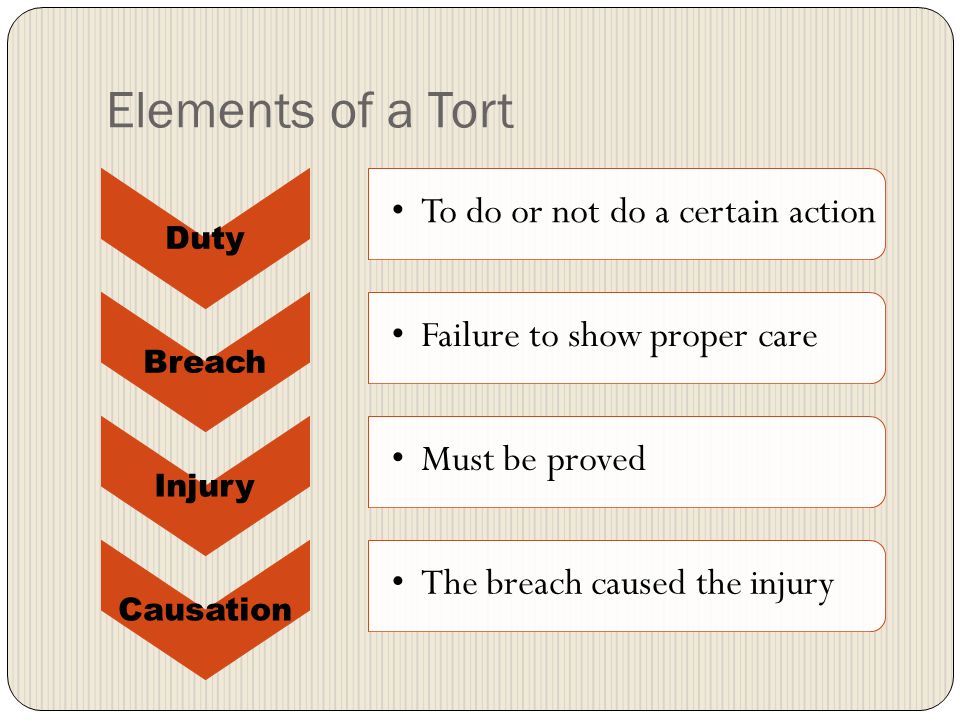 Elements of a Tort

Duty

• To do or not do a certain action

Breach

• Failure to show proper care

Injury

• Must be proved

Causation

• The breach caused the injury